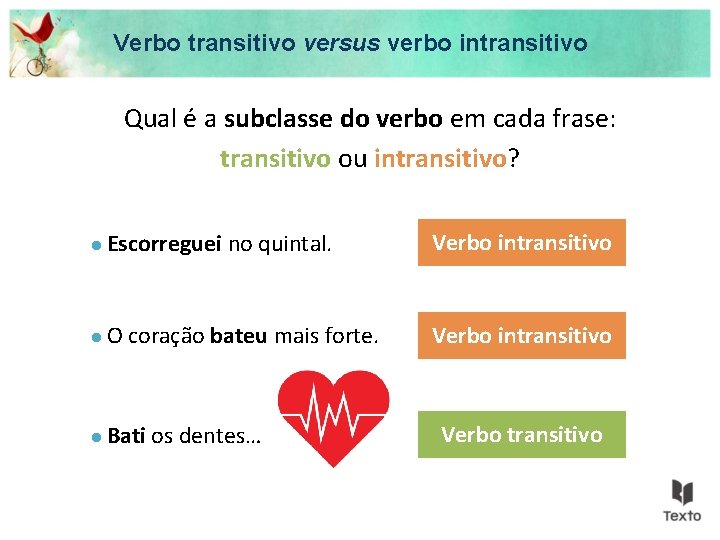 Verbo transitivo versus verbo intransitivo

Qual é a subclasse do verbo em cada frase: transitivo ou intransitivo?

• Escorreguei no quintal.

Verbo intransitivo

• O coração bateu mais forte.

Verbo intransitivo

• Bati os dentes…

Verbo transitivo

Texto